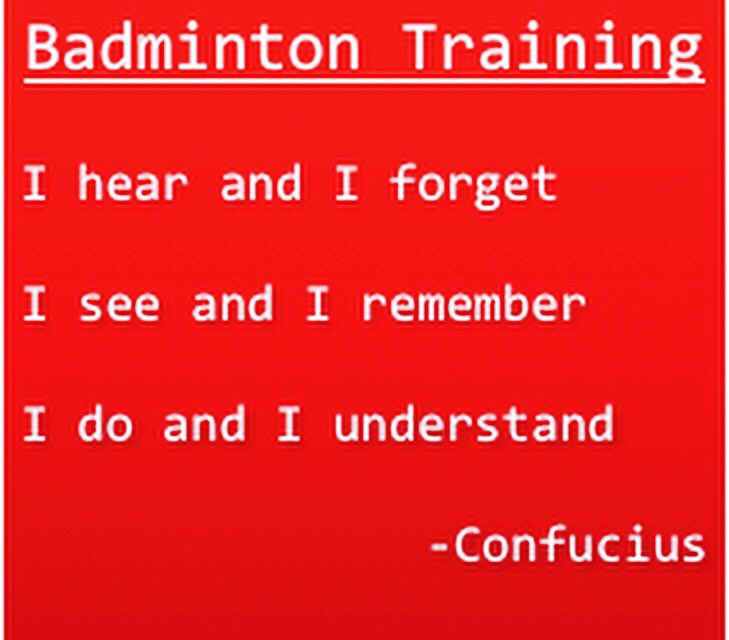 Badminton Training

I hear and I forget

I see and I remember

I do and I understand

-Confucius